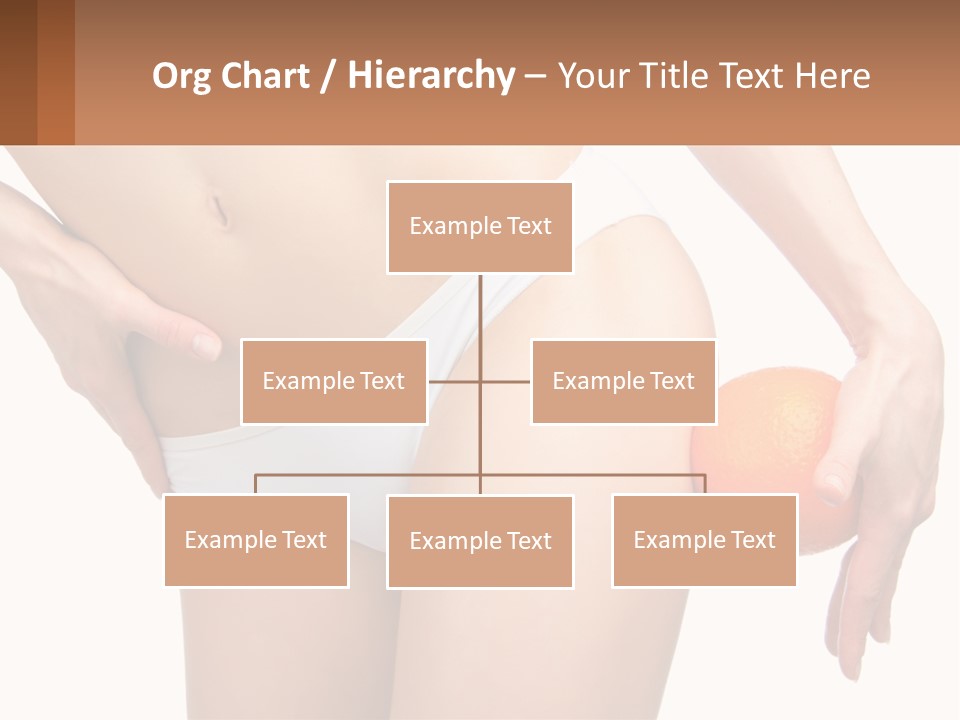 Org Chart / Hierarchy – Your Title Text Here

Example Text

Example Text

Example Text

Example Text

Example Text

Example Text